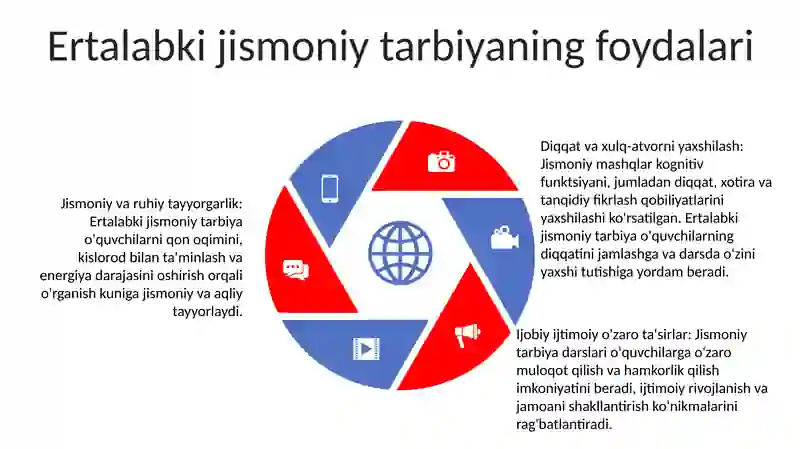 Ertalabki jismoniy tarbiyaning foydalari

Jismoniy va ruhiy tayyorgarlik: Ertalabki jismoniy tarbiya o'quvchilarni qon oqimini, kislorod bilan ta'minlash va energiya darajasini oshirish orqali o'rganish kuniga jismoniy va aqliy tayyorlaydi.

Diqqat va xulq-atvorni yaxshilash: Jismoniy mashqlar kognitiv funktsiyani, jumladan diqqat, xotira va tanqidiy fikrlash qobiliyatlarini yaxshilashi ko'rsatilgan. Ertalabki jismoniy tarbiya o'quvchilarning diqqatini jamlashga va darsda o'zini yaxshi tutishiga yordam beradi.

Ijobiy ijtimoiy o'zaro ta'sirlar: Jismoniy tarbiya darslari o'quvchilarga o'zaro muloqot qilish va hamkorlik qilish imkoniyatini beradi, ijtimoiy rivojlanish va jamoani shakllantirish ko'nikmalarini rag'batlantiradi.